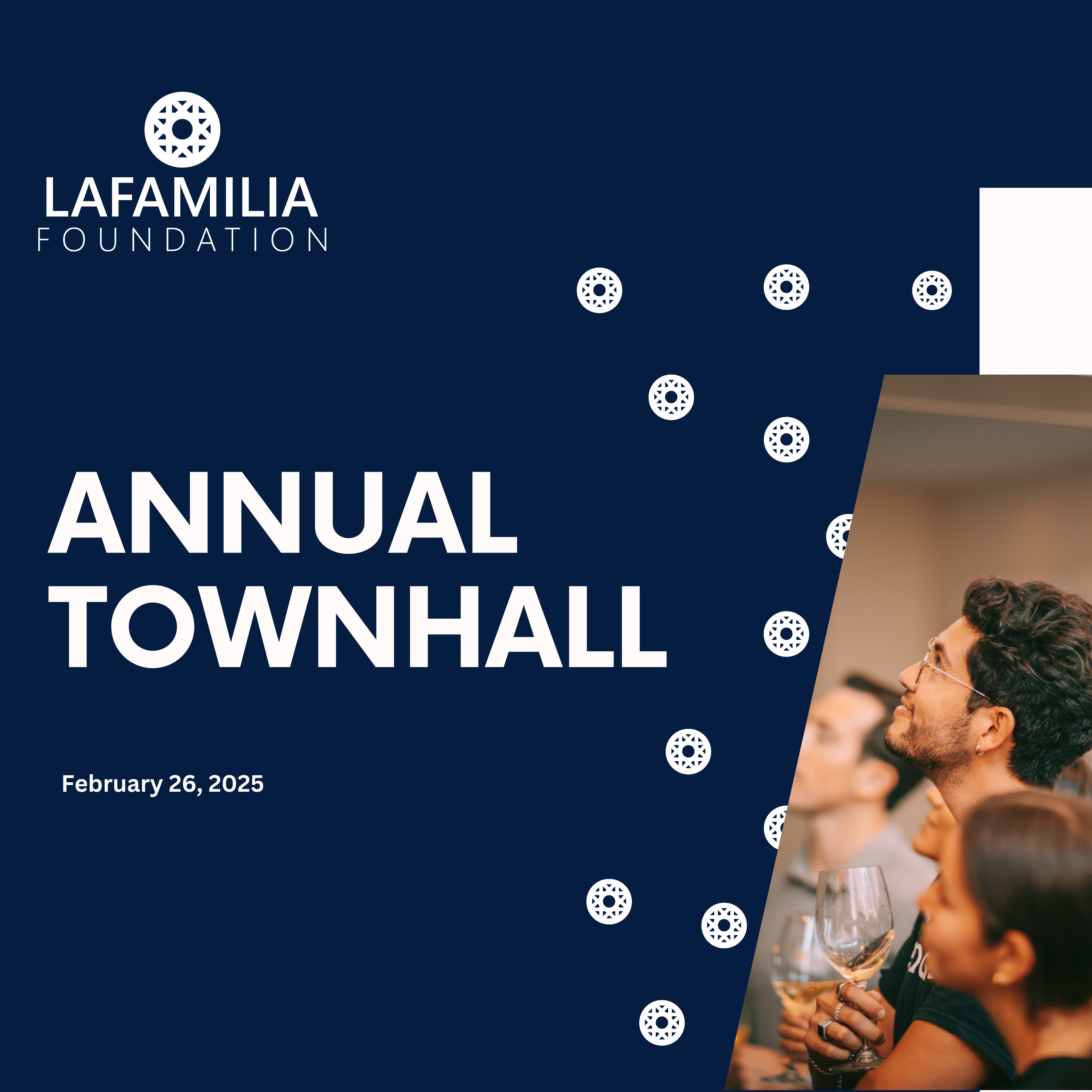 LAFAMILIA
FOUNDATION

ANNUAL
TOWNHALL

February 26, 2025